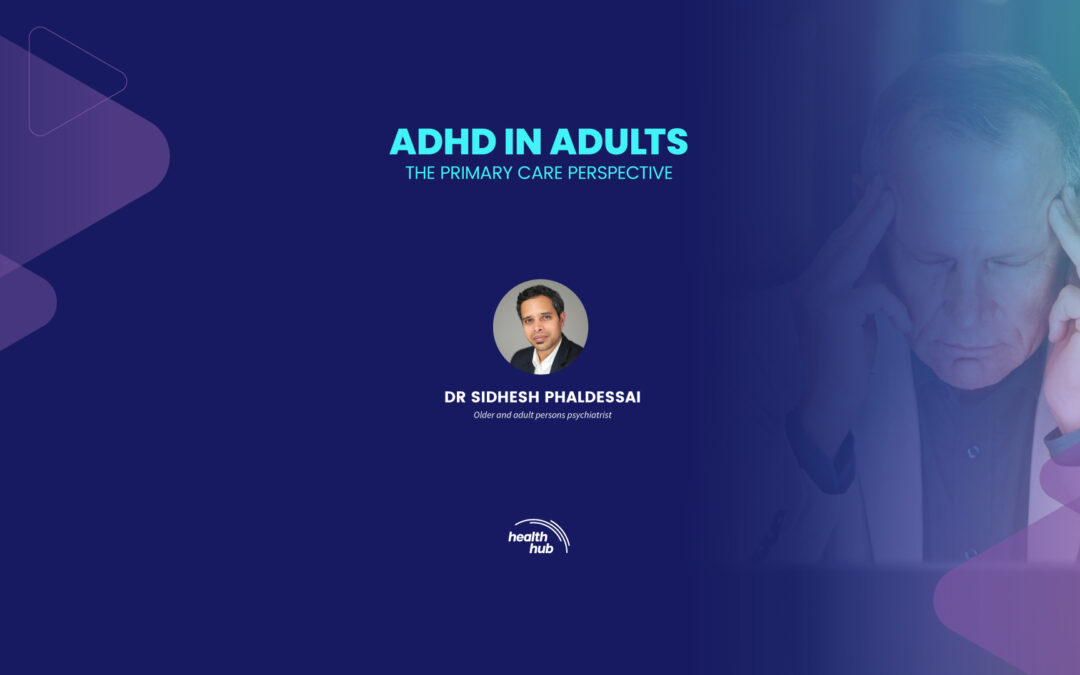 ADHD IN ADULTS
THE PRIMARY CARE PERSPECTIVE

DR SIDHESH PHALDESSAI
Older and adult persons psychiatrist

health hub